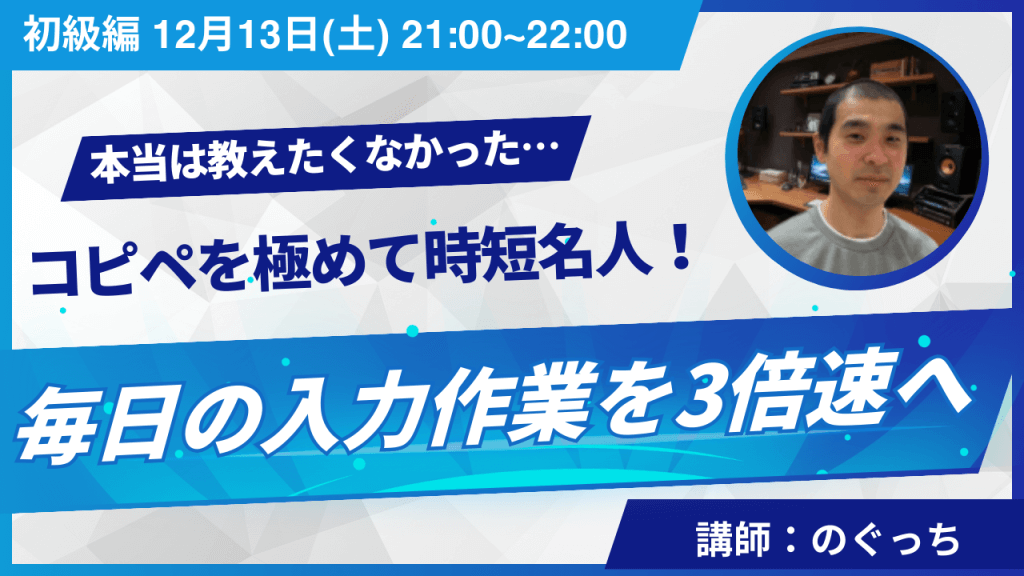 初級編 12月13日(土) 21:00~22:00

本当は教えたくなかった…

コピペを極めて時短名人！

毎日の入力作業を3倍速へ

講師：のぐっち